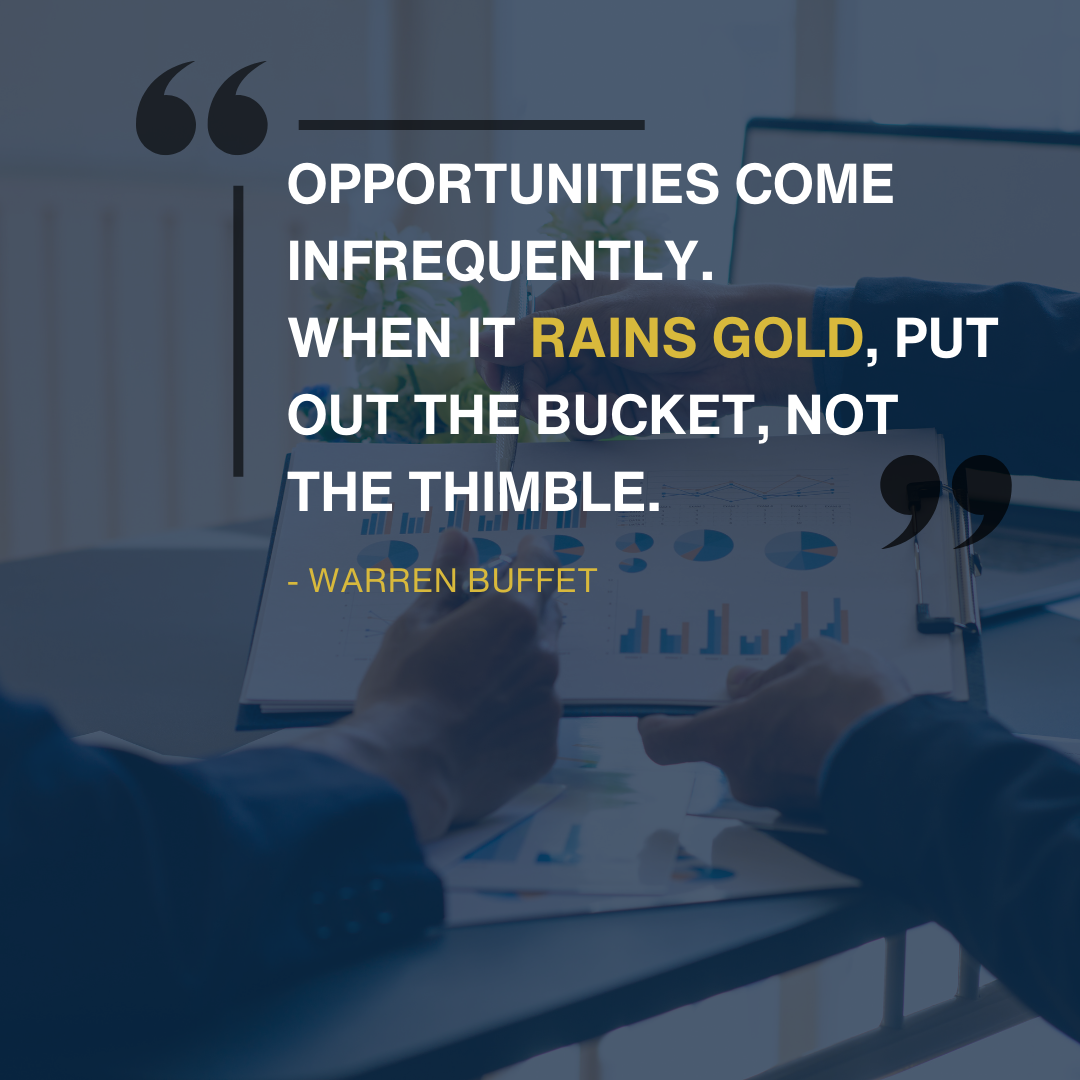 “
OPPORTUNITIES COME INFREQUENTLY.
WHEN IT RAINS GOLD, PUT OUT THE BUCKET, NOT THE THIMBLE.
”

- WARREN BUFFET